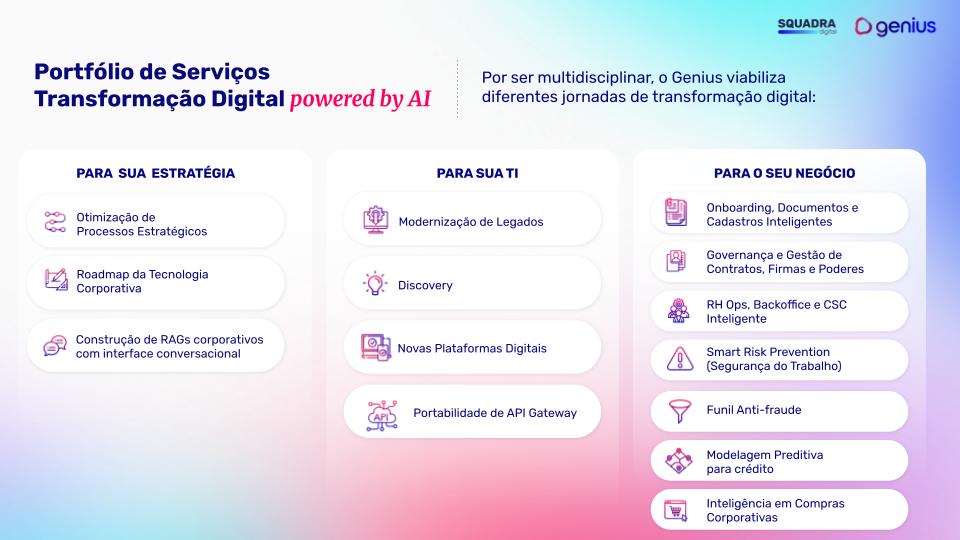 SQUADRA digital

genius

Portfólio de Serviços Transformação Digital powered by AI

Por ser multidisciplinar, o Genius viabiliza diferentes jornadas de transformação digital:

PARA SUA ESTRATÉGIA

Otimização de Processos Estratégicos

Roadmap da Tecnologia Corporativa

Construção de RAGs corporativos com interface conversacional

PARA SUA TI

Modernização de Legados

Discovery

Novas Plataformas Digitais

API

Portabilidade de API Gateway

PARA O SEU NEGÓCIO

Onboarding, Documentos e Cadastros Inteligentes

Governança e Gestão de Contratos, Firmas e Poderes

RH Ops, Backoffice e CSC Inteligente

Smart Risk Prevention (Segurança do Trabalho)

Funil Anti-fraude

Modelagem Preditiva para crédito

Inteligência em Compras Corporativas